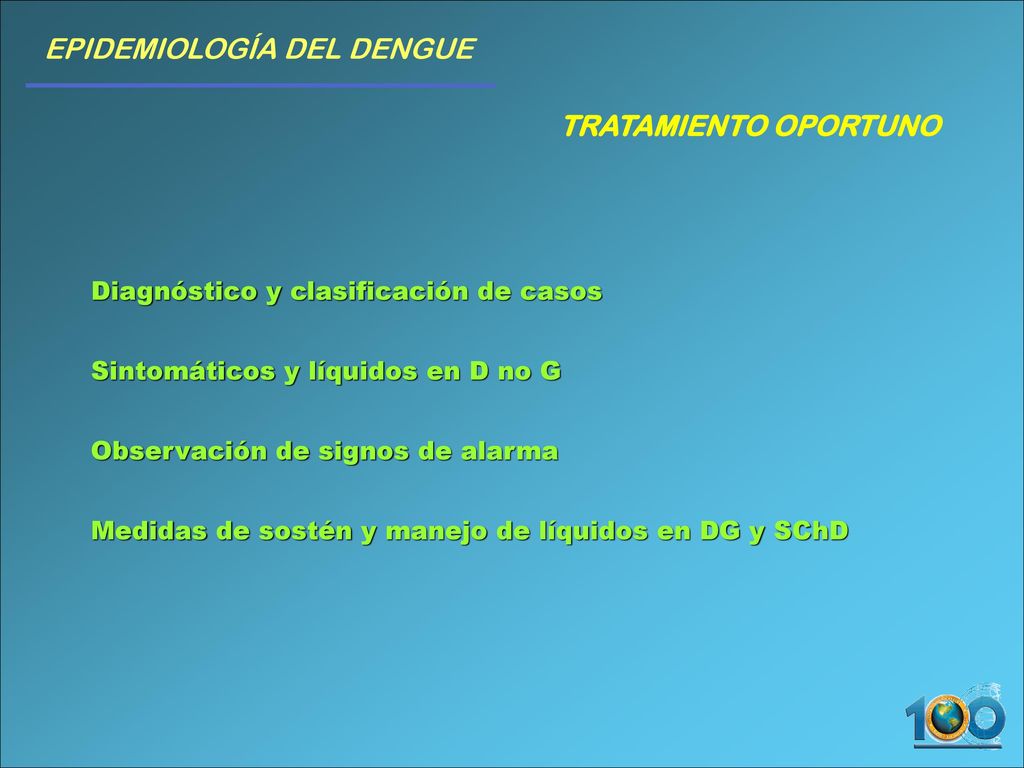 EPIDEMIOLOGÍA DEL DENGUE

TRATAMIENTO OPORTUNO

Diagnóstico y clasificación de casos

Sintomáticos y líquidos en D no G

Observación de signos de alarma

Medidas de sostén y manejo de líquidos en DG y SChD

100